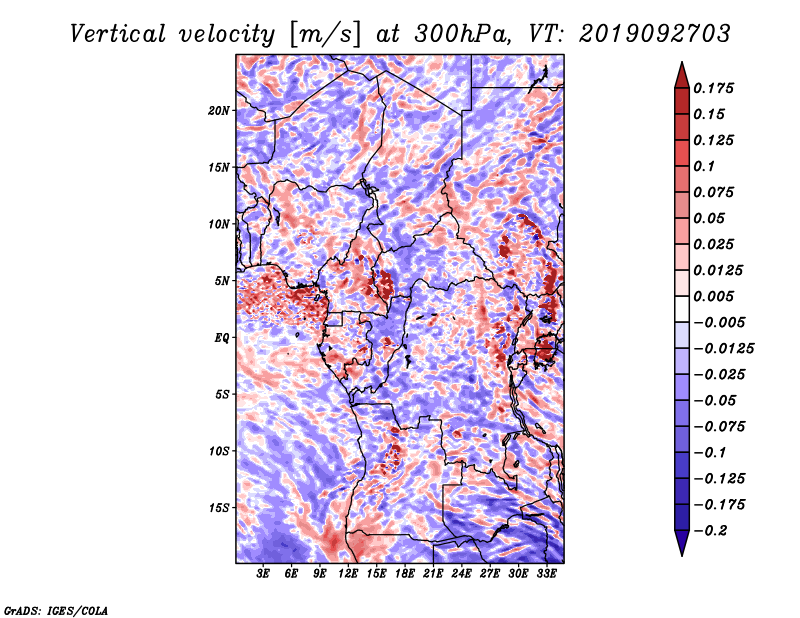 Vertical velocity [m/s] at 300hPa, VT: 2019092703

20N
15N
10N
5N
EQ
5S
10S
15S

3E 6E 9E 12E 15E 18E 21E 24E 27E 30E 33E

0.175
0.15
0.125
0.1
0.075
0.05
0.025
0.0125
0.005
−0.005
−0.0125
−0.025
−0.05
−0.075
−0.1
−0.125
−0.175
−0.2

GrADS: IGES/COLA